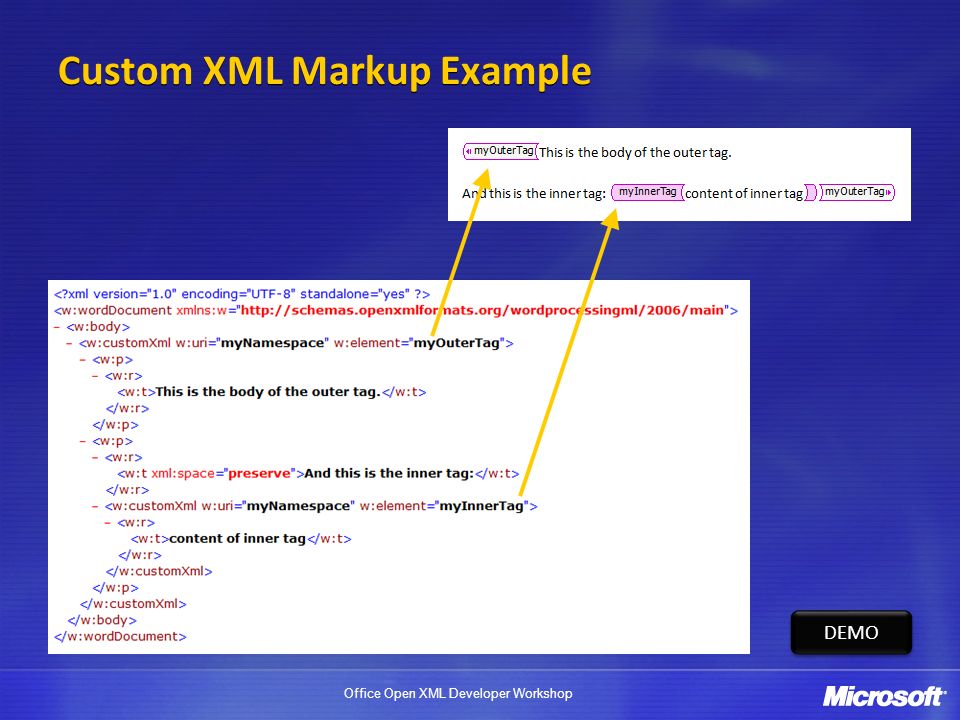 Custom XML Markup Example

myOuterTag This is the body of the outer tag.

And this is the inner tag: myInnerTag content of inner tag myOuterTag

<?xml version="1.0" encoding="UTF-8" standalone="yes" ?>
<w:wordDocument xmlns:w="http://schemas.openxmlformats.org/wordprocessingml/2006/main">
- <w:body>
- <w:customXml w:uri="myNamespace" w:element="myOuterTag">
- <w:p>
- <w:r>
<w:t>This is the body of the outer tag.</w:t>
</w:r>
</w:p>
- <w:p>
- <w:r>
<w:t xml:space="preserve">And this is the inner tag:</w:t>
</w:r>
- <w:customXml w:uri="myNamespace" w:element="myInnerTag">
- <w:r>
<w:t>content of inner tag</w:t>
</w:r>
</w:customXml>
</w:p>
</w:customXml>
</w:body>
</w:wordDocument>

DEMO

Office Open XML Developer Workshop

Microsoft